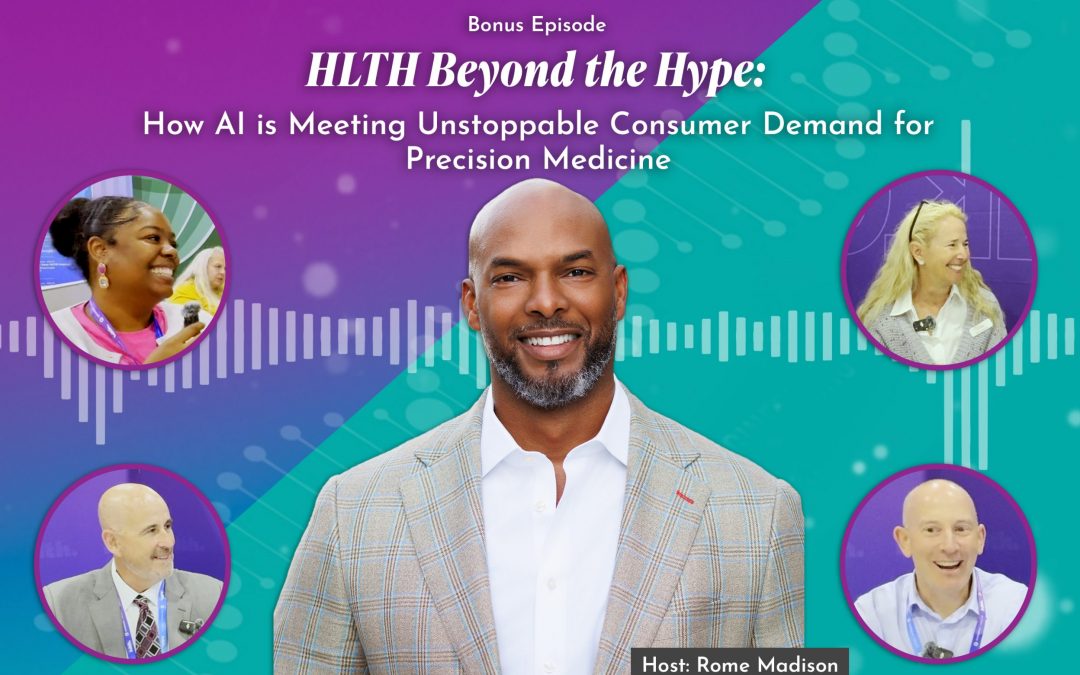 Bonus Episode

HLTH Beyond the Hype:

How AI is Meeting Unstoppable Consumer Demand for Precision Medicine

Host: Rome Madison